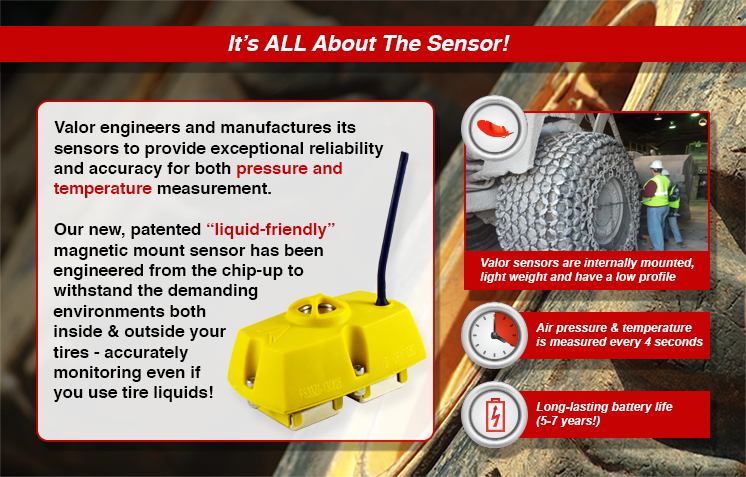 It's ALL About The Sensor!

Valor engineers and manufactures its sensors to provide exceptional reliability and accuracy for both pressure and temperature measurement.

Our new, patented "liquid-friendly" magnetic mount sensor has been engineered from the chip-up to withstand the demanding environments both inside & outside your tires - accurately monitoring even if you use tire liquids!

Valor sensors are internally mounted, light weight and have a low profile

Air pressure & temperature is measured every 4 seconds

Long-lasting battery life (5-7 years!)